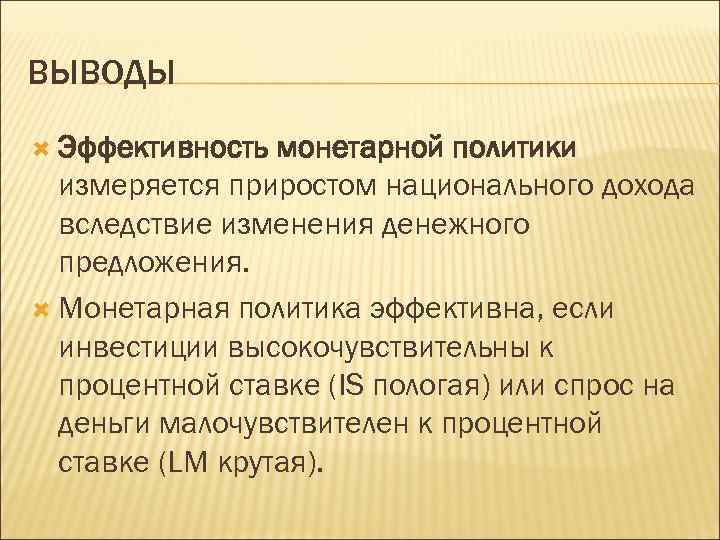 ВЫВОДЫ

Эффективность монетарной политики измеряется приростом национального дохода вследствие изменения денежного предложения.

Монетарная политика эффективна, если инвестиции высокочувствительны к процентной ставке (IS пологая) или спрос на деньги малочувствителен к процентной ставке (LM крутая).